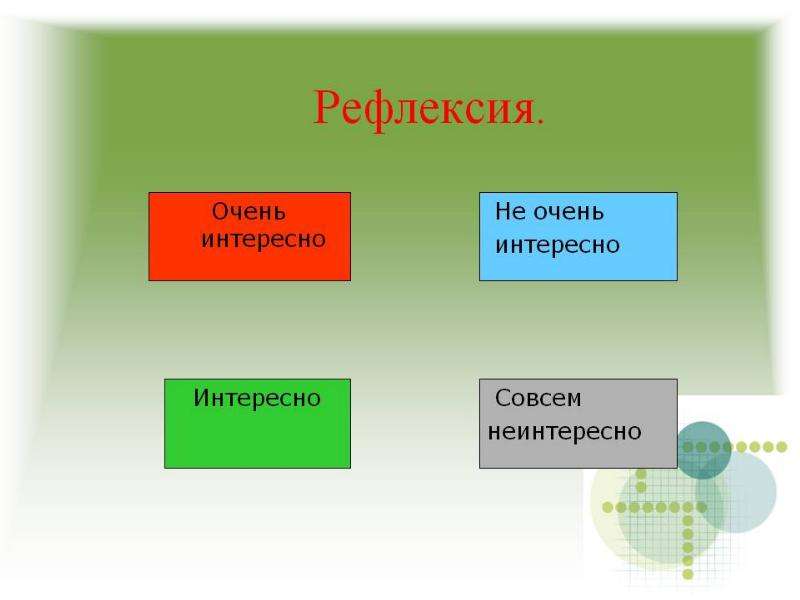 Рефлексия.

Очень интересно

Не очень интересно

Интересно

Совсем неинтересно